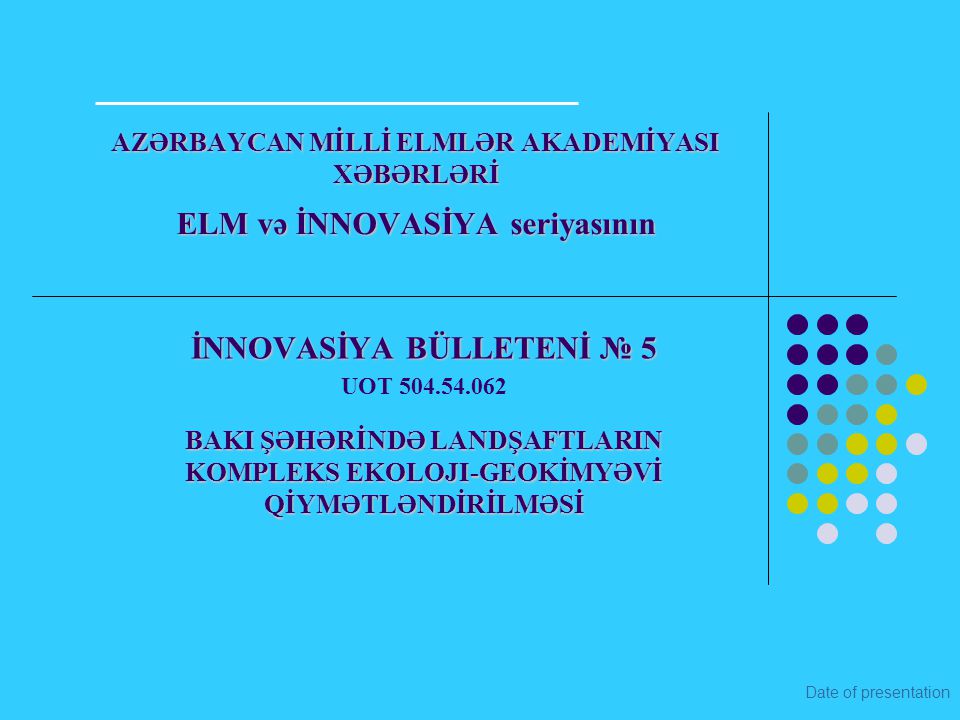 AZƏRBAYCAN MİLLİ ELMLƏR AKADEMİYASI XƏBƏRLƏRİ
ELM və İNNOVASİYA seriyasının

İNNOVASİYA BÜLLETENİ № 5
UOT 504.54.062

BAKI ŞƏHƏRİNDƏ LANDŞAFTLARIN KOMPLEKS EKOLOJI-GEOKİMYƏVİ QİYMƏTLƏNDİRİLMƏSİ

Date of presentation